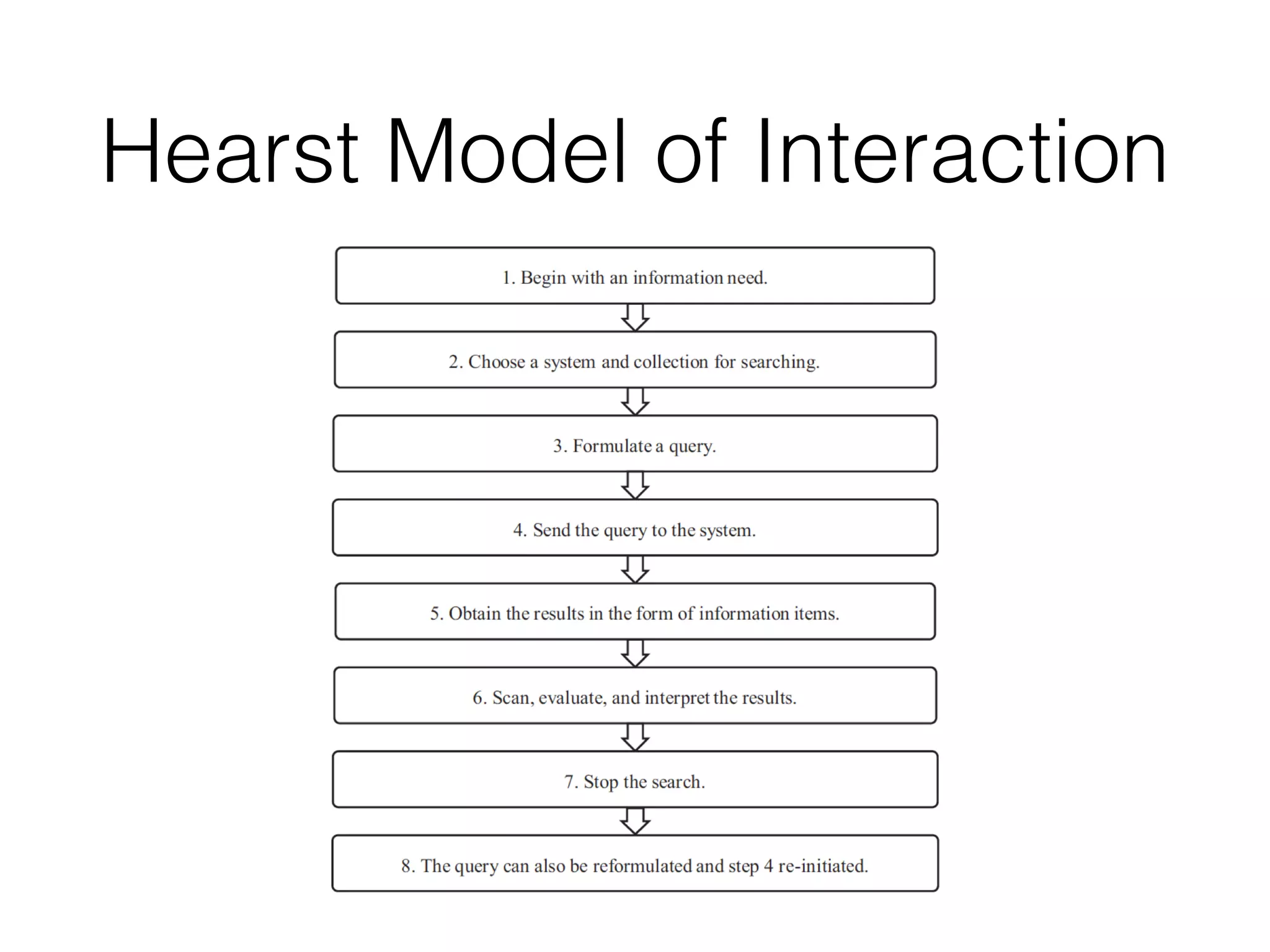 Hearst Model of Interaction

1. Begin with an information need.

2. Choose a system and collection for searching.

3. Formulate a query.

4. Send the query to the system.

5. Obtain the results in the form of information items.

6. Scan, evaluate, and interpret the results.

7. Stop the search.

8. The query can also be reformulated and step 4 re-initiated.